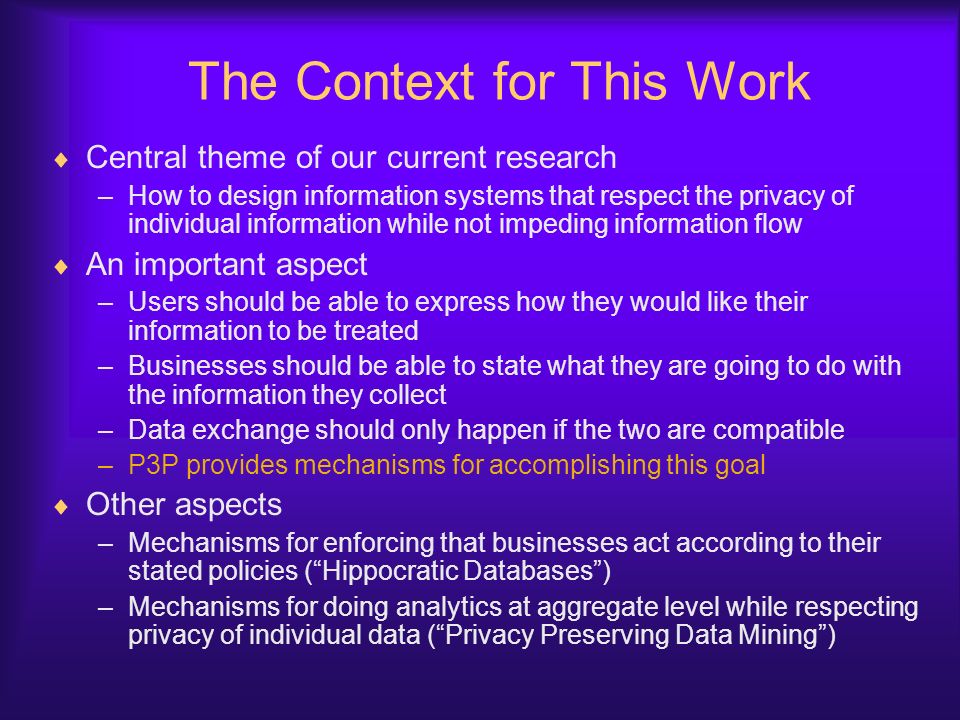 The Context for This Work

♦ Central theme of our current research

– How to design information systems that respect the privacy of individual information while not impeding information flow

♦ An important aspect

– Users should be able to express how they would like their information to be treated

– Businesses should be able to state what they are going to do with the information they collect

– Data exchange should only happen if the two are compatible

– P3P provides mechanisms for accomplishing this goal

♦ Other aspects

– Mechanisms for enforcing that businesses act according to their stated policies (“Hippocratic Databases”)

– Mechanisms for doing analytics at aggregate level while respecting privacy of individual data (“Privacy Preserving Data Mining”)